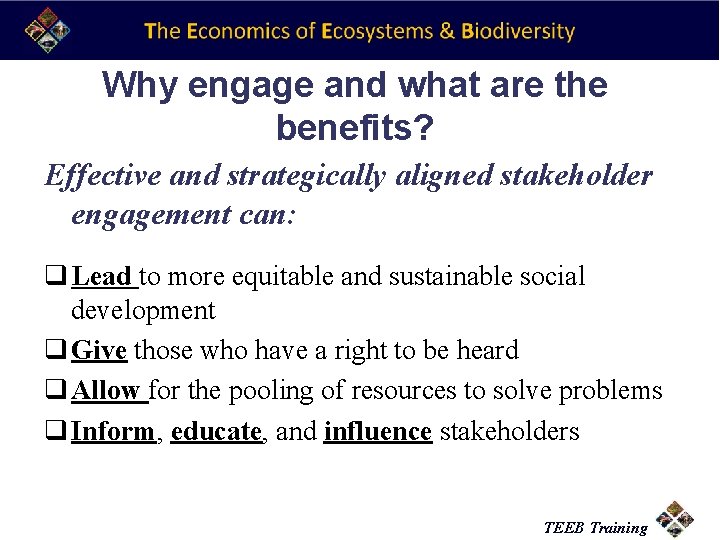 The Economics of Ecosystems & Biodiversity

Why engage and what are the benefits?

Effective and strategically aligned stakeholder engagement can:

❑ Lead to more equitable and sustainable social development

❑ Give those who have a right to be heard

❑ Allow for the pooling of resources to solve problems

❑ Inform, educate, and influence stakeholders

TEEB Training